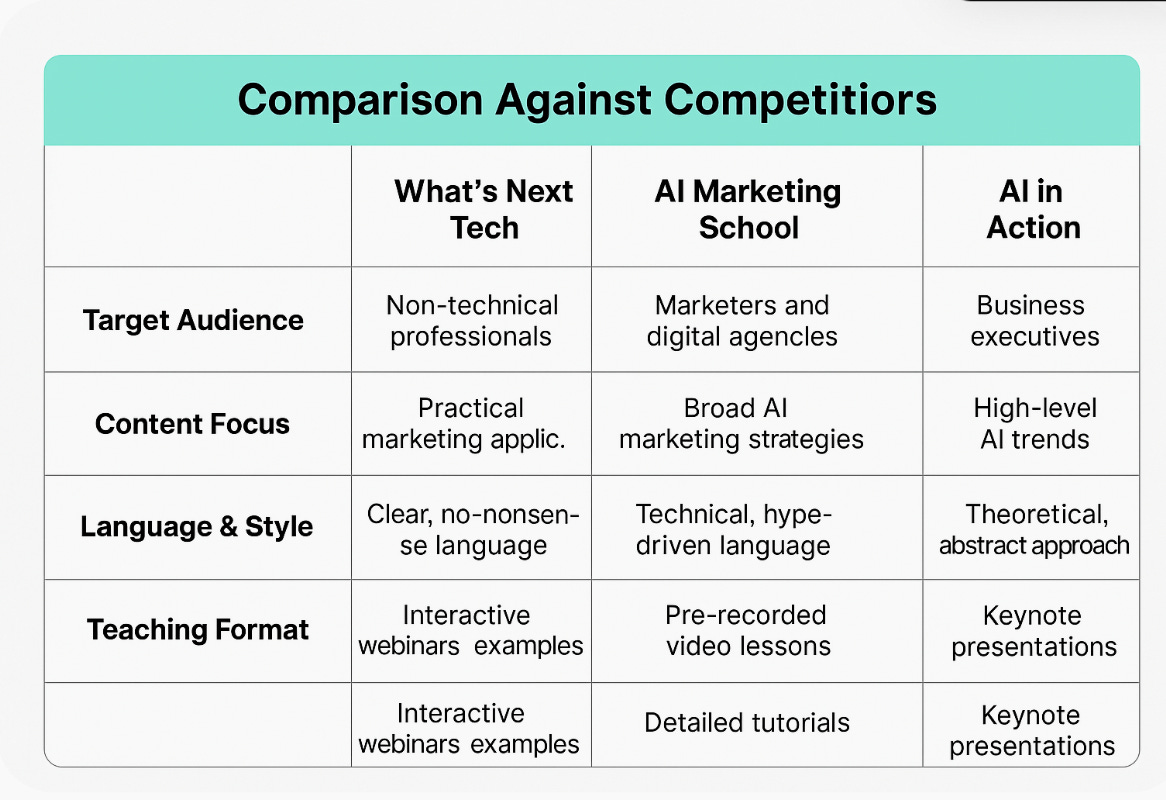 Comparison Against Competitiors

| | What's Next Tech | AI Marketing School | AI in Action |
|---|---|---|---|
| Target Audience | Non-technical professionals | Marketers and digital agencles | Business executives |
| Content Focus | Practical marketing applic. | Broad AI marketing strategies | High-level AI trends |
| Language & Style | Clear, no-nonsense language | Technical, hype-driven language | Theoretical, abstract approach |
| Teaching Format | Interactive webinars examples | Pre-recorded video lessons | Keynote presentations |
| | Interactive webinars examples | Detailed tutorials | Keynote presentations |